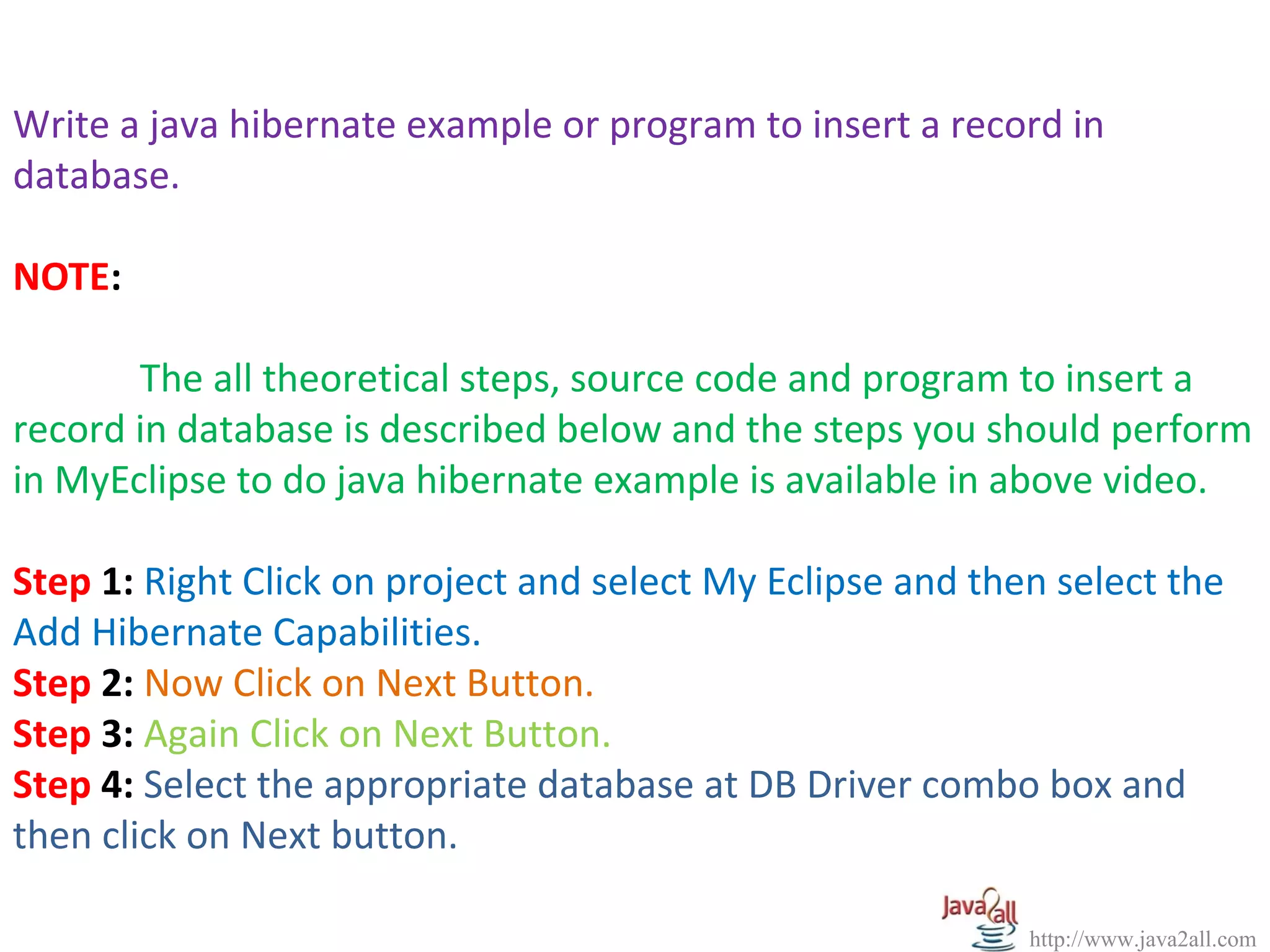 Write a java hibernate example or program to insert a record in database.

NOTE:

The all theoretical steps, source code and program to insert a record in database is described below and the steps you should perform in MyEclipse to do java hibernate example is available in above video.

Step 1: Right Click on project and select My Eclipse and then select the Add Hibernate Capabilities.
Step 2: Now Click on Next Button.
Step 3: Again Click on Next Button.
Step 4: Select the appropriate database at DB Driver combo box and then click on Next button.

Java2all
http://www.java2all.com